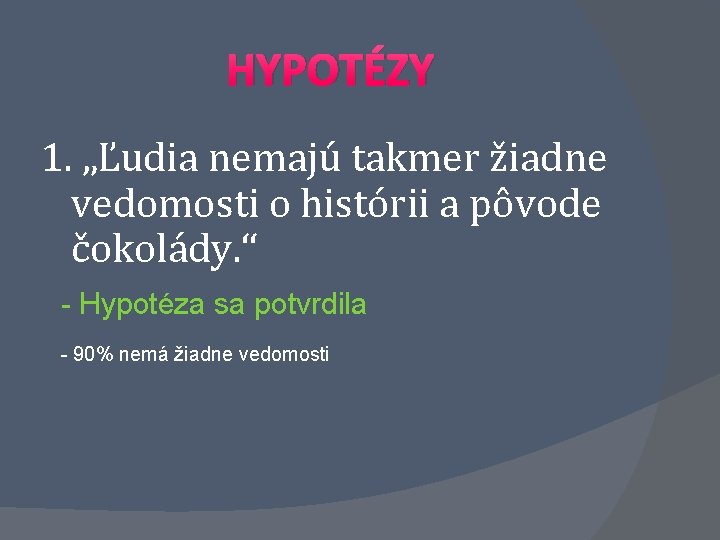 HYPOTÉZY

1. „Ľudia nemajú takmer žiadne vedomosti o histórii a pôvode čokolády.“

- Hypotéza sa potvrdila

- 90% nemá žiadne vedomosti